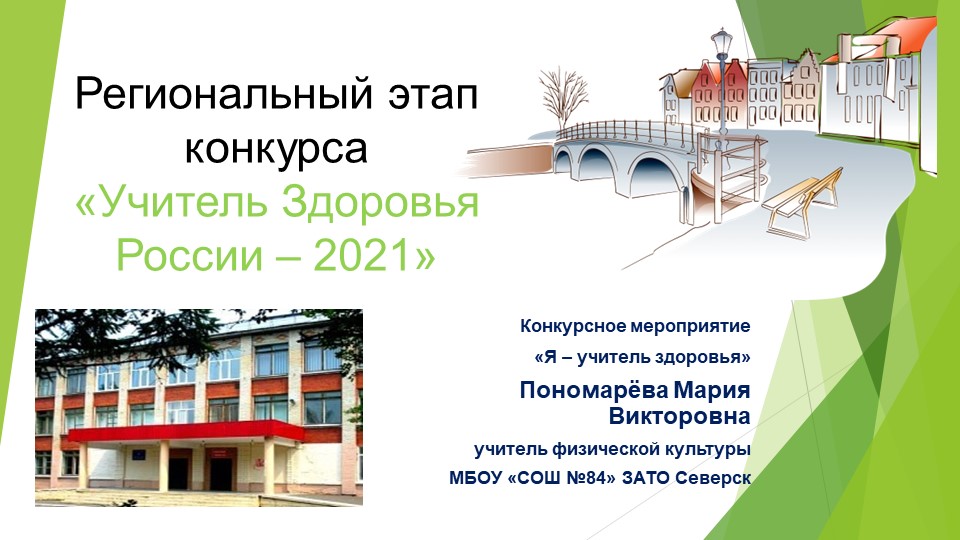 Региональный этап конкурса «Учитель Здоровья России – 2021»

Конкурсное мероприятие

«Я – учитель здоровья»

Пономарёва Мария Викторовна

учитель физической культуры

МБОУ «СОШ №84» ЗАТО Северск